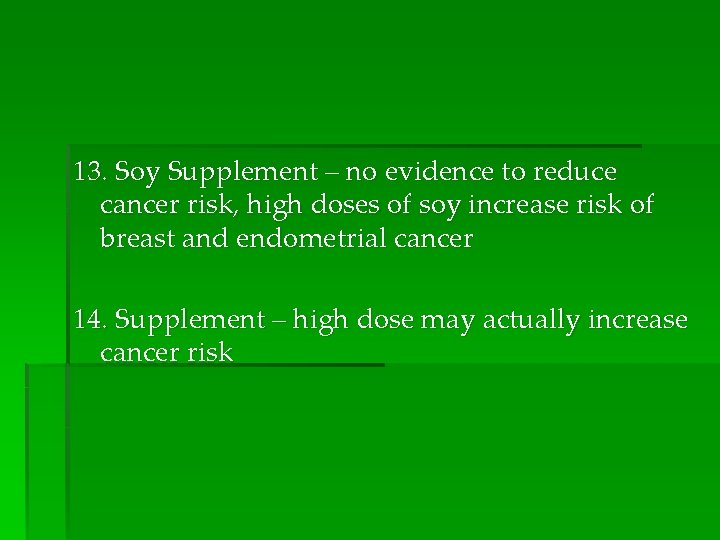 13. Soy Supplement – no evidence to reduce cancer risk, high doses of soy increase risk of breast and endometrial cancer

14. Supplement – high dose may actually increase cancer risk